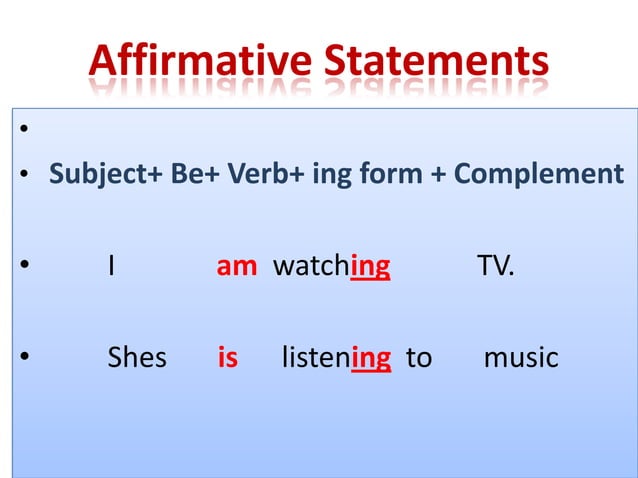 Affirmative Statements

•

• Subject+ Be+ Verb+ ing form + Complement

• I am watching TV.

• Shes is listening to music